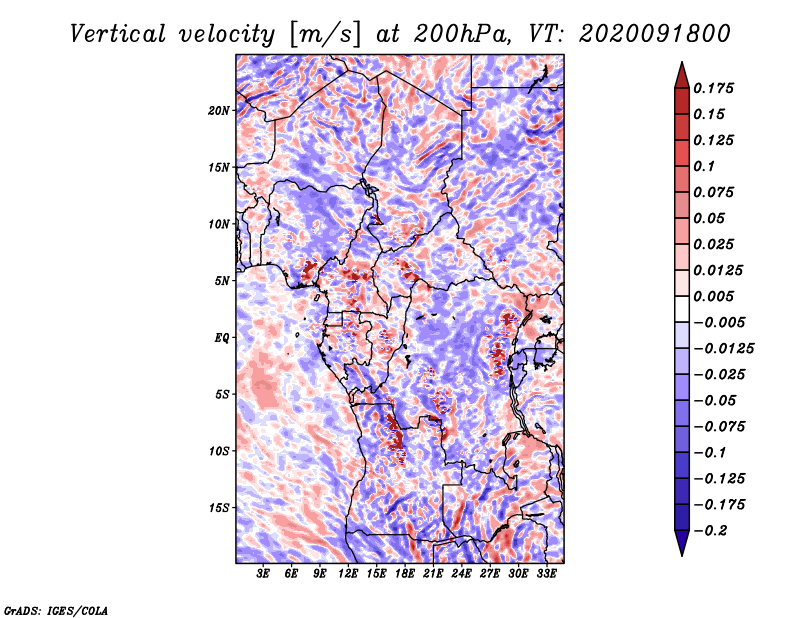 Vertical velocity [m/s] at 200hPa, VT: 2020091800

20N
15N
10N
5N
EQ
5S
10S
15S

3E 6E 9E 12E 15E 18E 21E 24E 27E 30E 33E

0.175
0.15
0.125
0.1
0.075
0.05
0.025
0.0125
0.005
−0.005
−0.0125
−0.025
−0.05
−0.075
−0.1
−0.125
−0.175
−0.2

GrADS: IGES/COLA